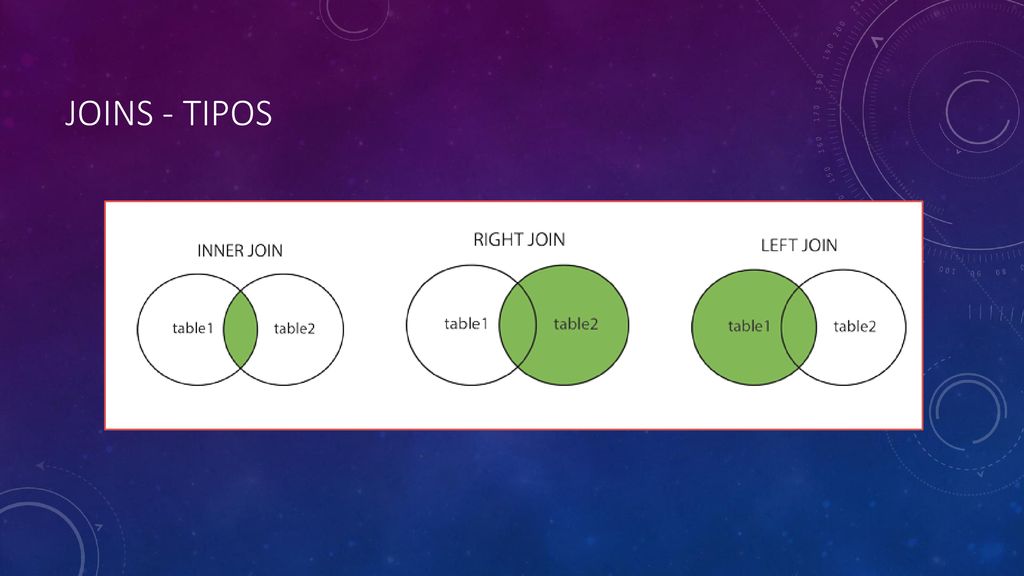 JOINS - TIPOS

INNER JOIN
table1
table2

RIGHT JOIN
table1
table2

LEFT JOIN
table1
table2